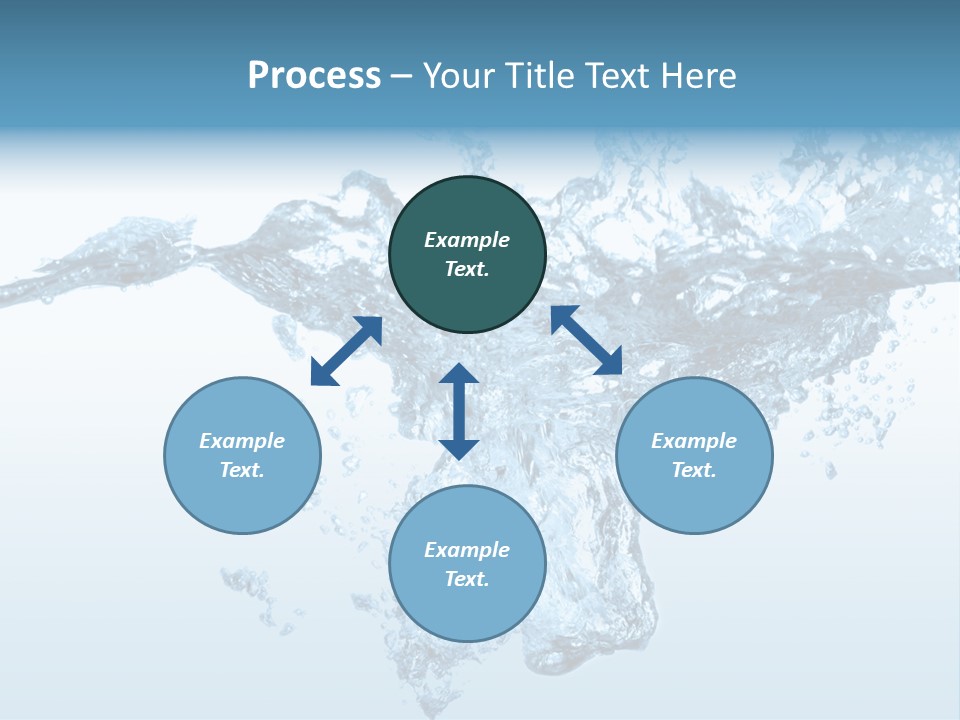 Process – Your Title Text Here

Example Text.

Example Text.

Example Text.

Example Text.